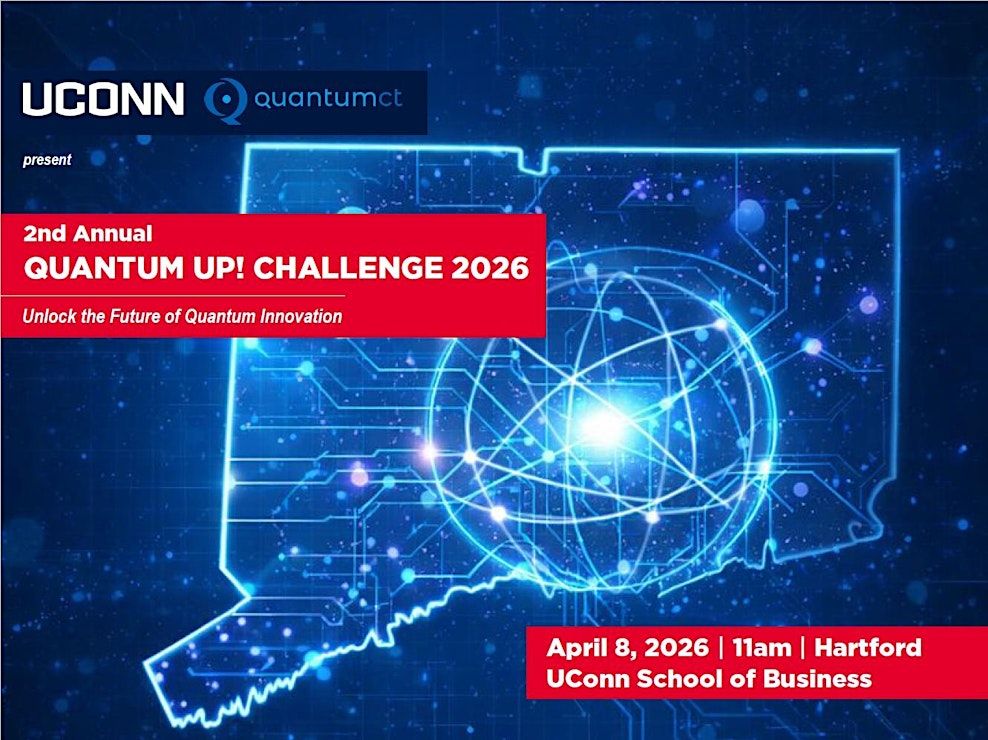 UCONN quantumct

present

2nd Annual
QUANTUM UP! CHALLENGE 2026

Unlock the Future of Quantum Innovation

April 8, 2026 | 11am | Hartford
UConn School of Business